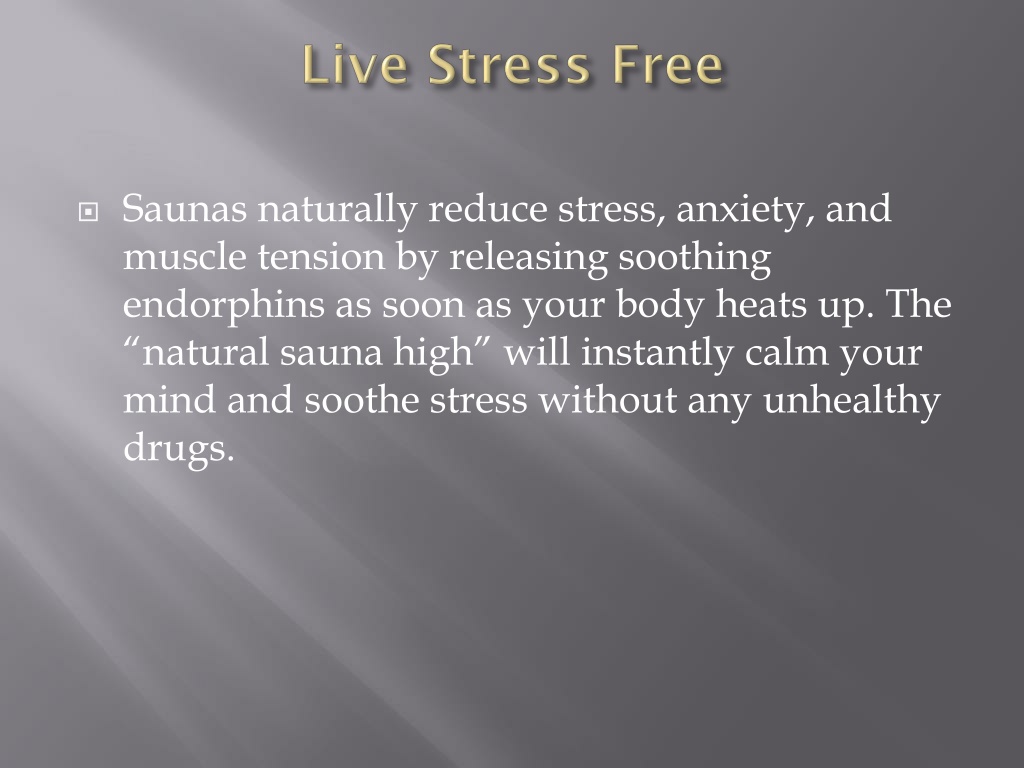 Live Stress Free

Saunas naturally reduce stress, anxiety, and muscle tension by releasing soothing endorphins as soon as your body heats up. The “natural sauna high” will instantly calm your mind and soothe stress without any unhealthy drugs.